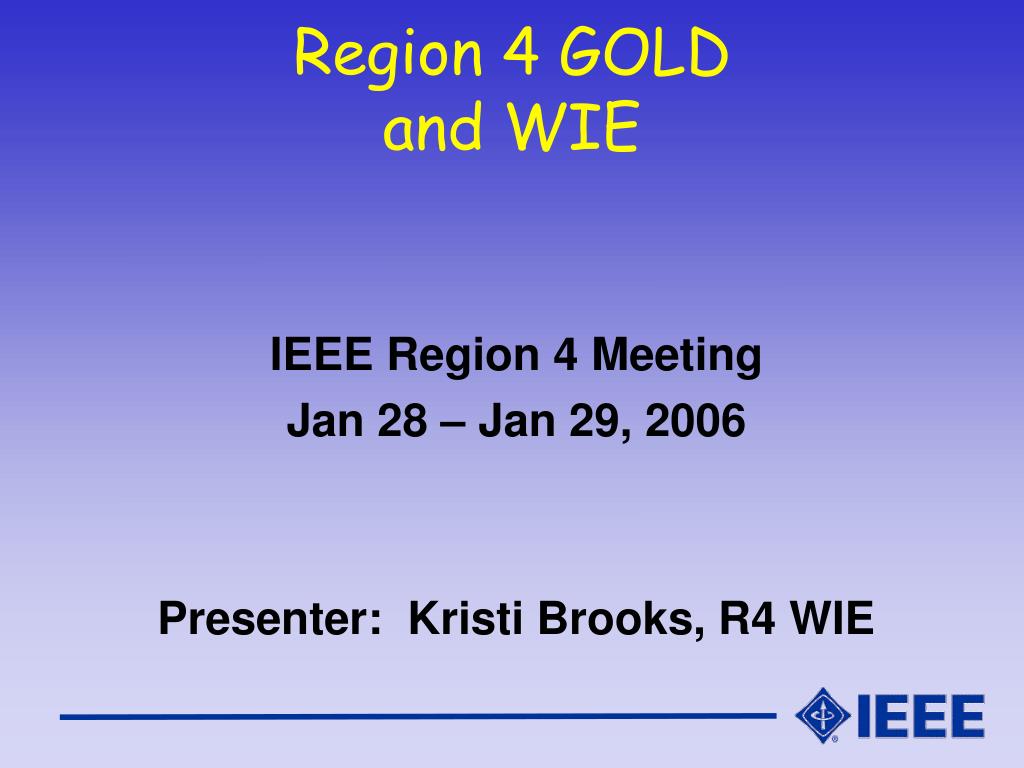 Region 4 GOLD and WIE

IEEE Region 4 Meeting

Jan 28 – Jan 29, 2006

Presenter: Kristi Brooks, R4 WIE

IEEE